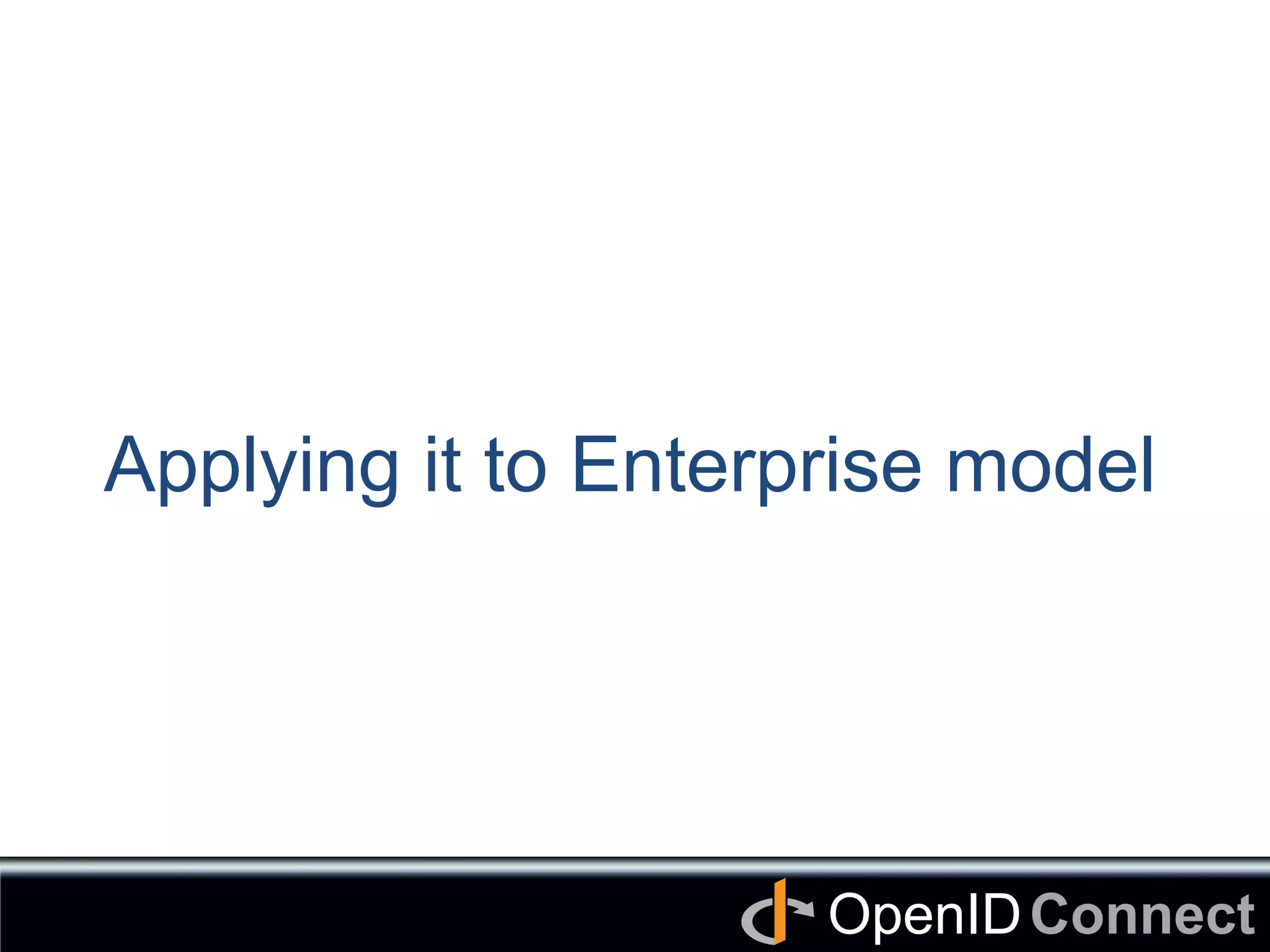 Applying it to Enterprise model

OpenID Connect